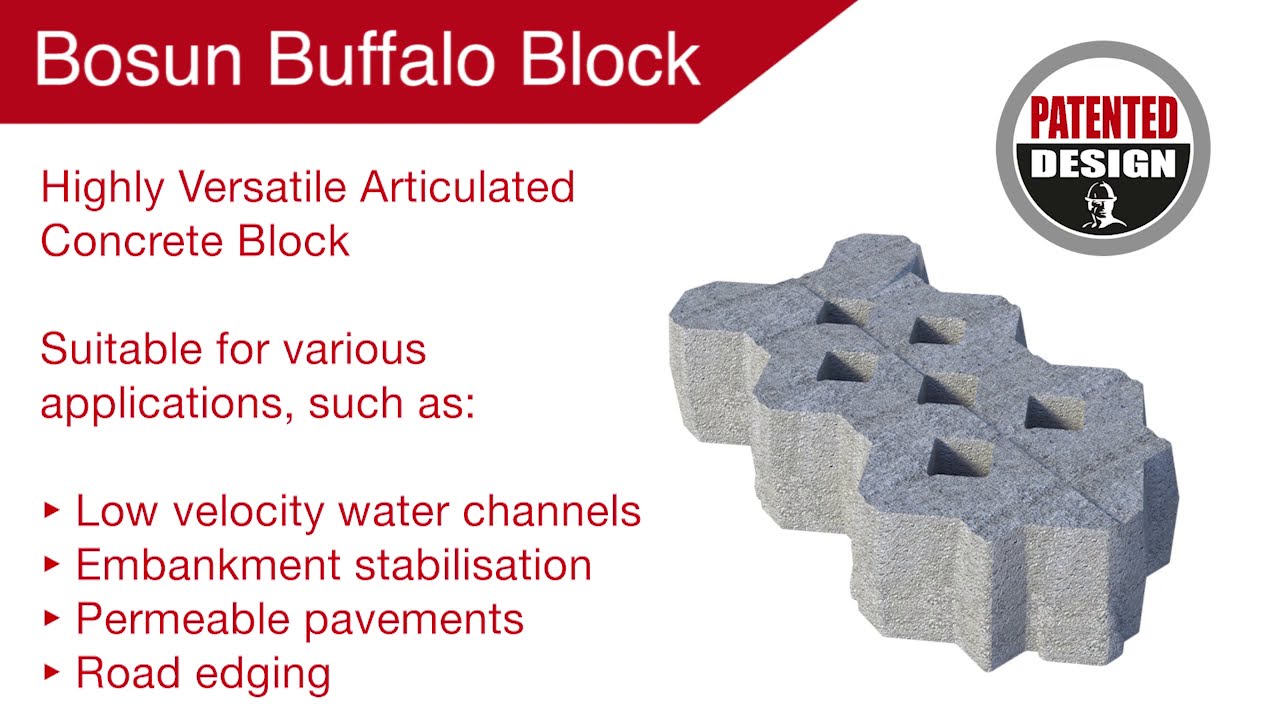 Bosun Buffalo Block

PATENTED DESIGN

Highly Versatile Articulated Concrete Block

Suitable for various applications, such as:

▸ Low velocity water channels
▸ Embankment stabilisation
▸ Permeable pavements
▸ Road edging